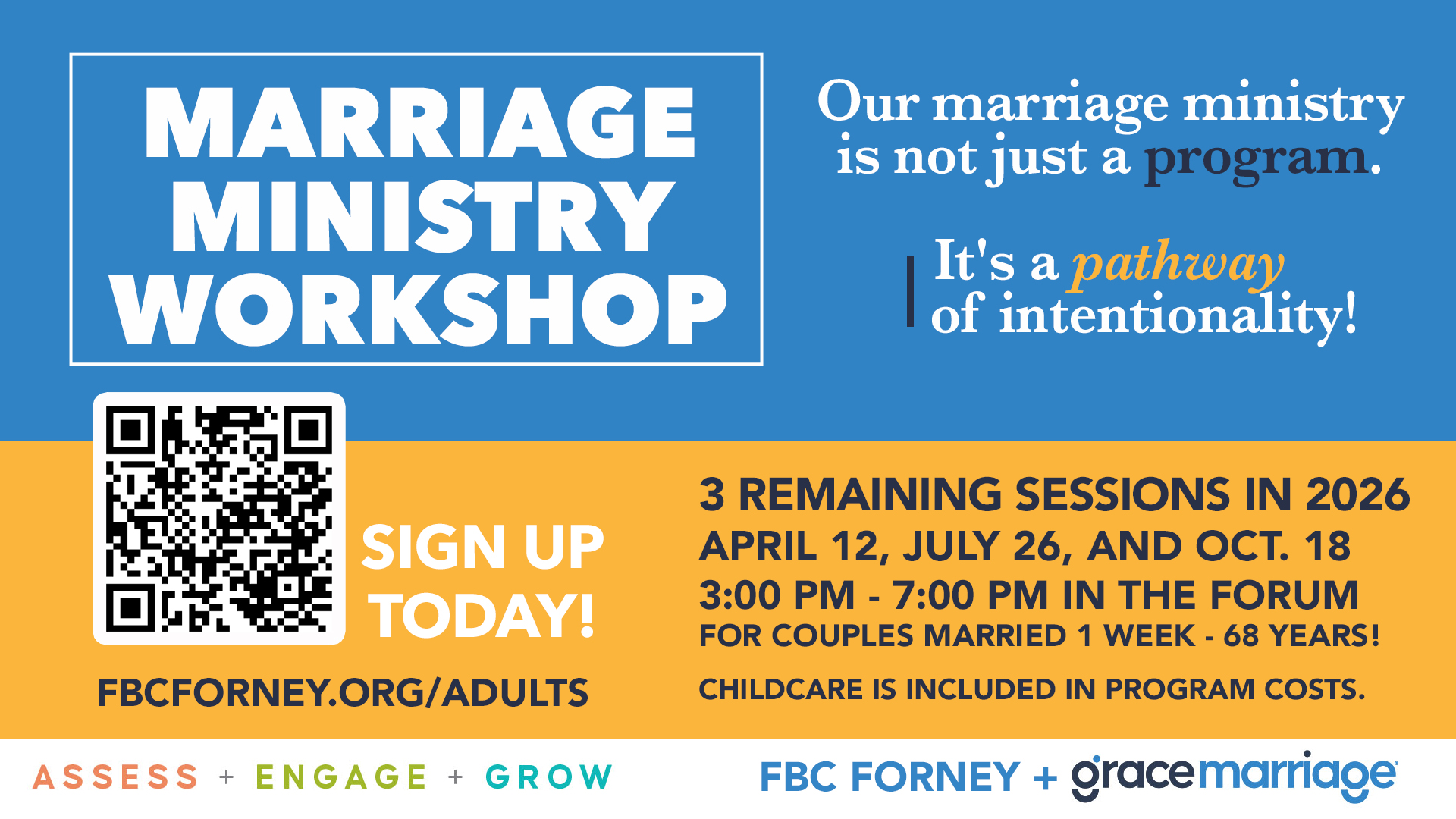 MARRIAGE MINISTRY WORKSHOP

Our marriage ministry is not just a program.

It's a pathway of intentionality!

SIGN UP TODAY!

FBCFORNEY.ORG/ADULTS

3 REMAINING SESSIONS IN 2026
APRIL 12, JULY 26, AND OCT. 18
3:00 PM - 7:00 PM IN THE FORUM
FOR COUPLES MARRIED 1 WEEK - 68 YEARS!

CHILDCARE IS INCLUDED IN PROGRAM COSTS.

ASSESS + ENGAGE + GROW

FBC FORNEY + gracemarriage